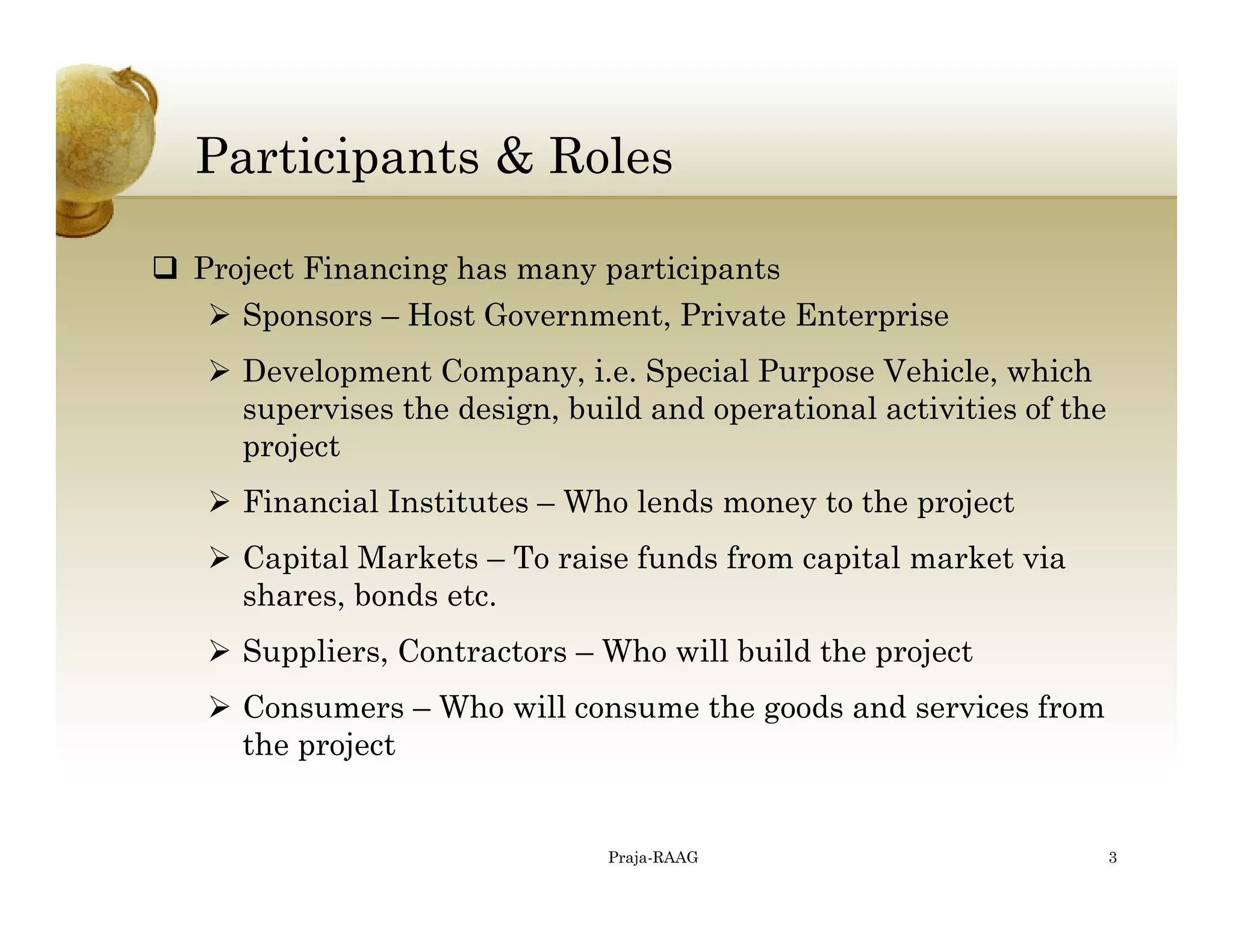 Participants & Roles

❑ Project Financing has many participants

➢ Sponsors – Host Government, Private Enterprise

➢ Development Company, i.e. Special Purpose Vehicle, which supervises the design, build and operational activities of the project

➢ Financial Institutes – Who lends money to the project

➢ Capital Markets – To raise funds from capital market via shares, bonds etc.

➢ Suppliers, Contractors – Who will build the project

➢ Consumers – Who will consume the goods and services from the project

Praja-RAAG

3